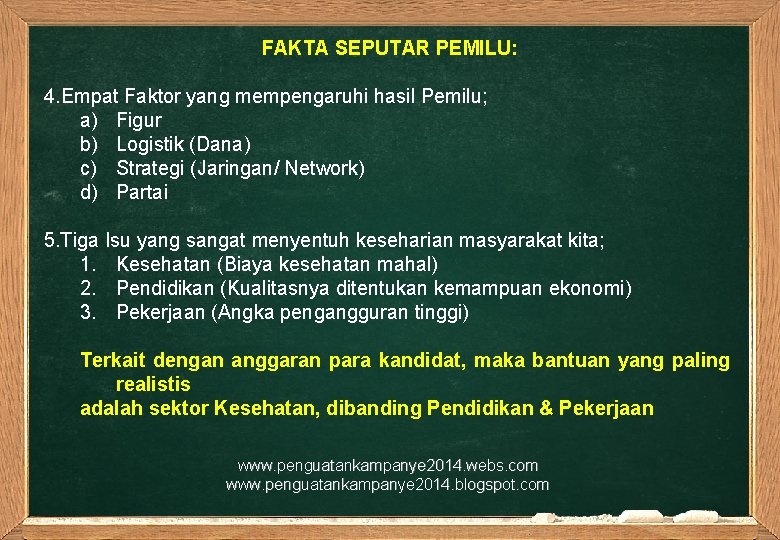 FAKTA SEPUTAR PEMILU:

4.Empat Faktor yang mempengaruhi hasil Pemilu;
a) Figur
b) Logistik (Dana)
c) Strategi (Jaringan/ Network)
d) Partai

5.Tiga Isu yang sangat menyentuh keseharian masyarakat kita;
1. Kesehatan (Biaya kesehatan mahal)
2. Pendidikan (Kualitasnya ditentukan kemampuan ekonomi)
3. Pekerjaan (Angka pengangguran tinggi)

Terkait dengan anggaran para kandidat, maka bantuan yang paling realistis
adalah sektor Kesehatan, dibanding Pendidikan & Pekerjaan

www.penguatankampanye2014.webs.com
www.penguatankampanye2014.blogspot.com